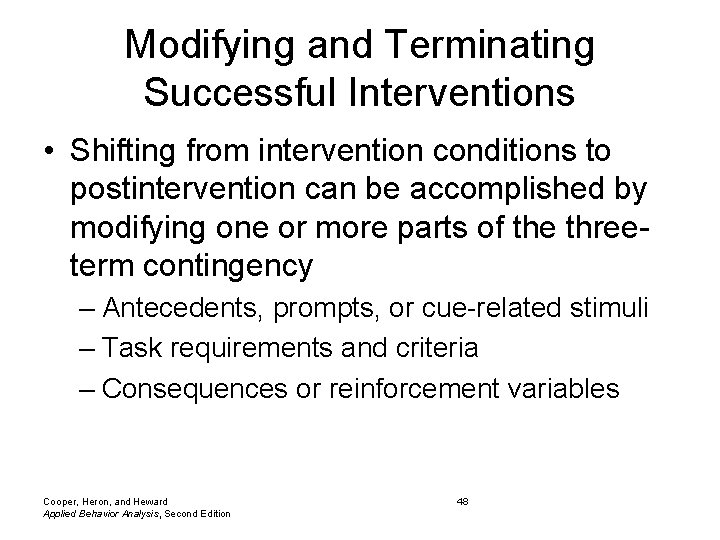 Modifying and Terminating Successful Interventions

• Shifting from intervention conditions to postintervention can be accomplished by modifying one or more parts of the three-term contingency

– Antecedents, prompts, or cue-related stimuli

– Task requirements and criteria

– Consequences or reinforcement variables

Cooper, Heron, and Heward
Applied Behavior Analysis, Second Edition

48